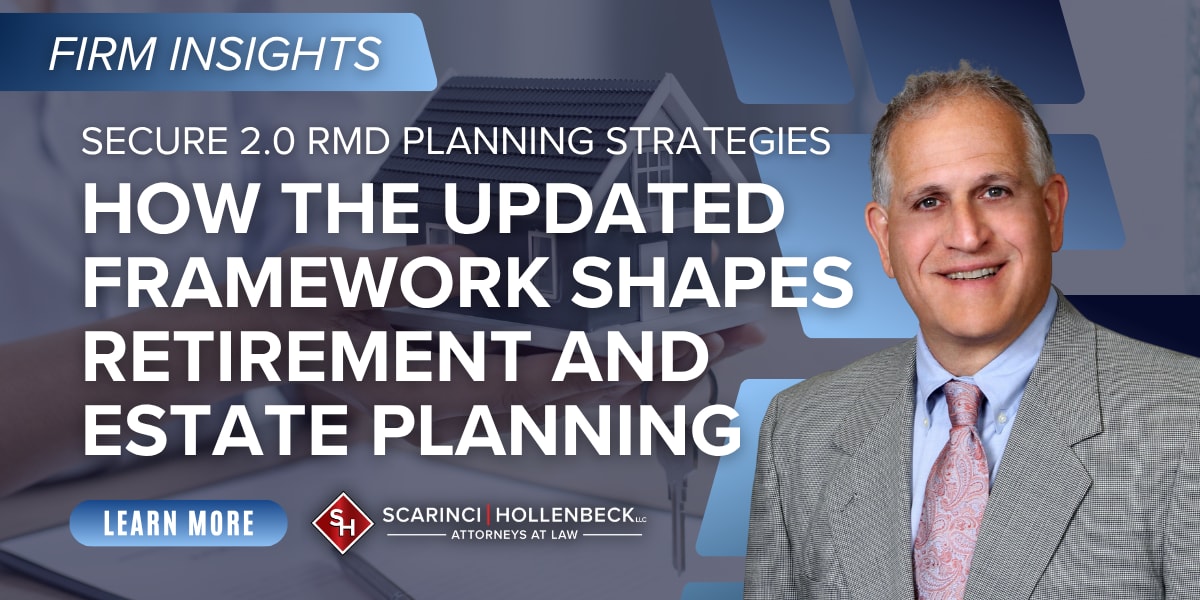 FIRM INSIGHTS

SECURE 2.0 RMD PLANNING STRATEGIES

HOW THE UPDATED FRAMEWORK SHAPES RETIREMENT AND ESTATE PLANNING

LEARN MORE

SH SCARINCI | HOLLENBECK LLC
ATTORNEYS AT LAW